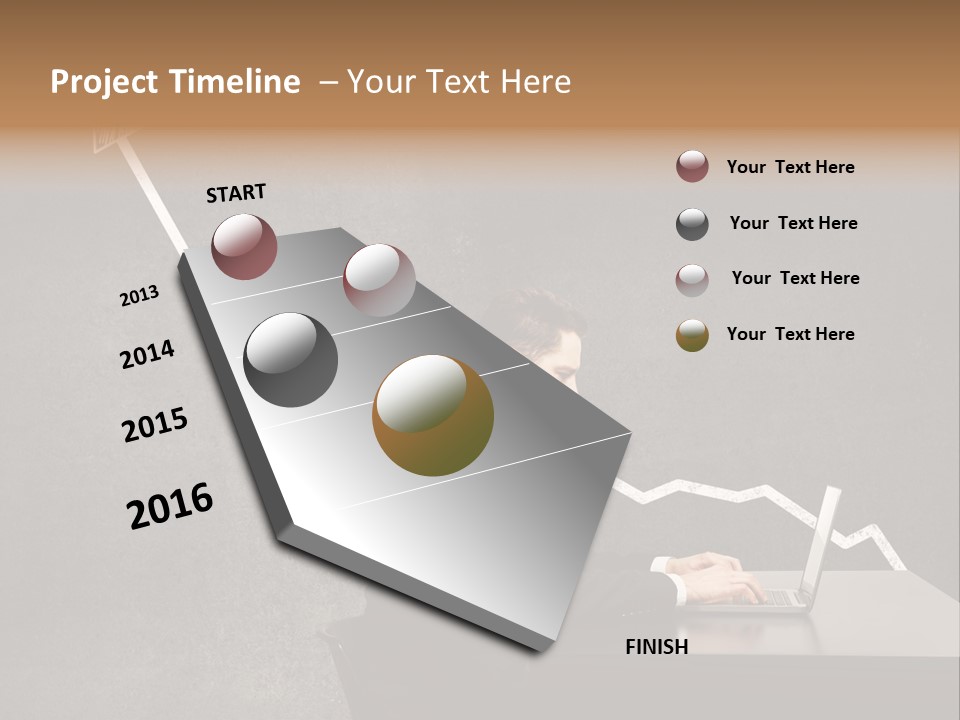 Project Timeline – Your Text Here

START

2013

2014

2015

2016

FINISH

Your Text Here

Your Text Here

Your Text Here

Your Text Here